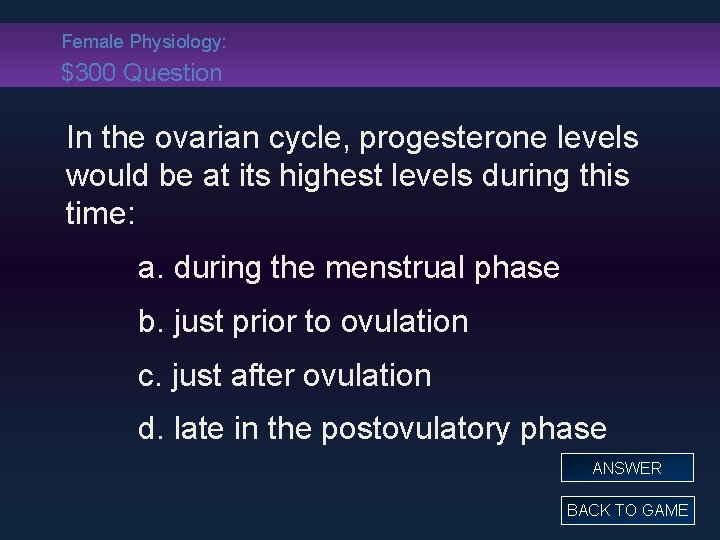 Female Physiology:
$300 Question

In the ovarian cycle, progesterone levels would be at its highest levels during this time:

a. during the menstrual phase

b. just prior to ovulation

c. just after ovulation

d. late in the postovulatory phase

ANSWER

BACK TO GAME